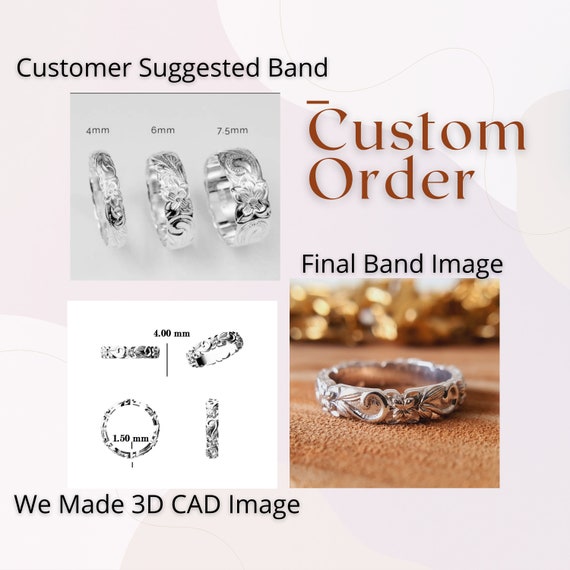 Customer Suggested Band

4mm 6mm 7.5mm

Custom Order

Final Band Image

4.00 mm

1.50 mm

We Made 3D CAD Image